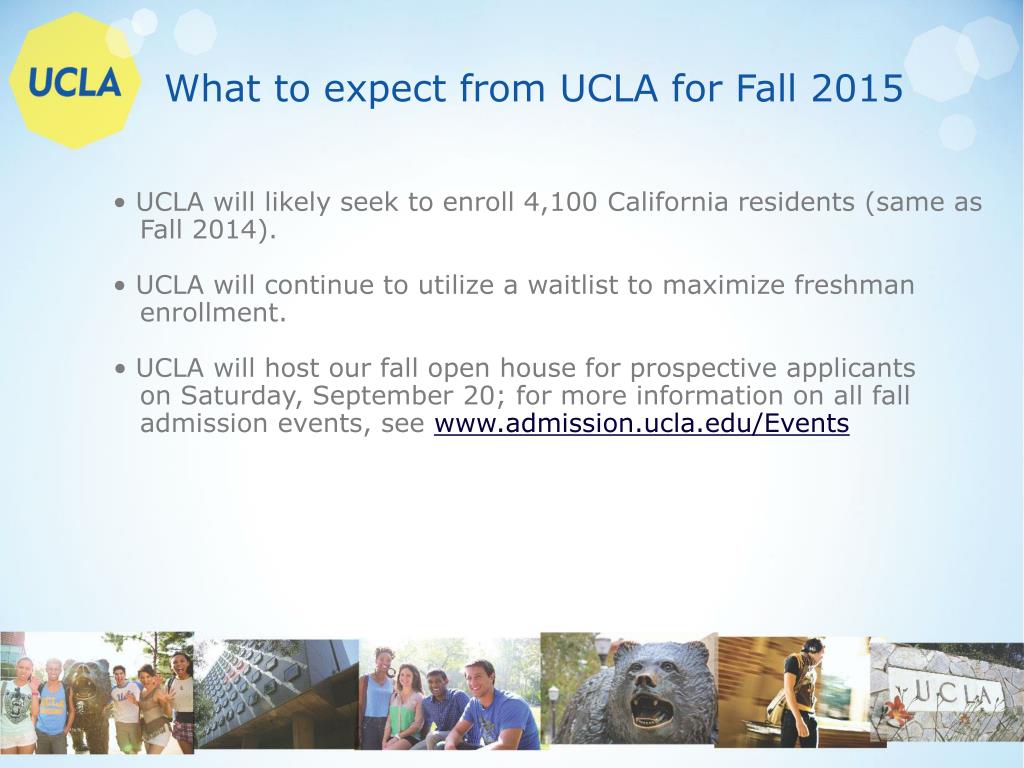 UCLA

What to expect from UCLA for Fall 2015

• UCLA will likely seek to enroll 4,100 California residents (same as Fall 2014).

• UCLA will continue to utilize a waitlist to maximize freshman enrollment.

• UCLA will host our fall open house for prospective applicants on Saturday, September 20; for more information on all fall admission events, see www.admission.ucla.edu/Events

UCLA

UCLA